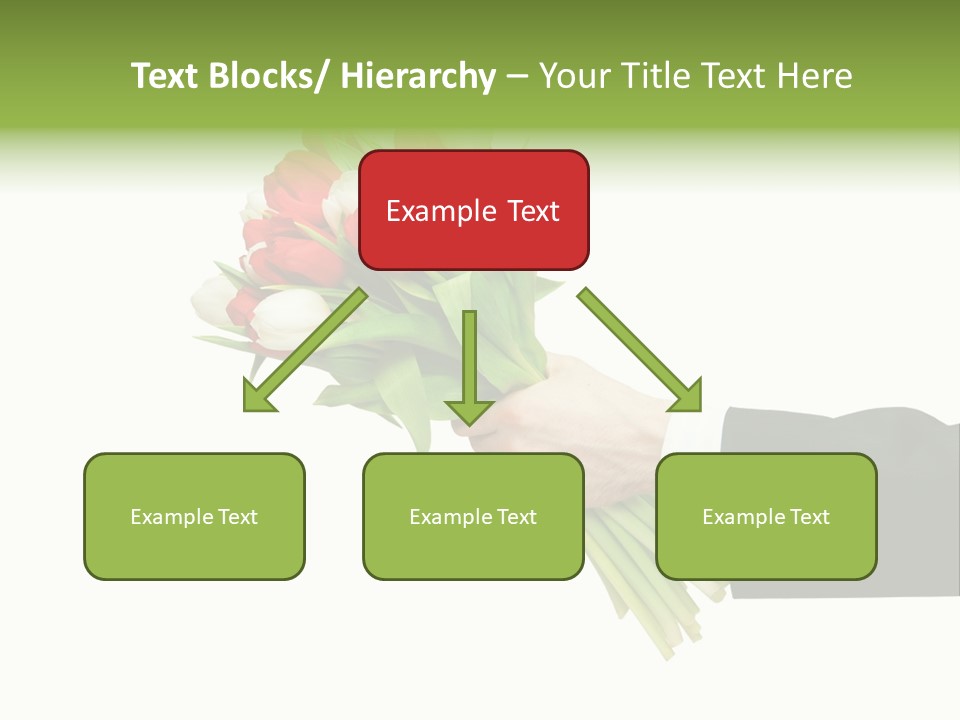 Text Blocks/ Hierarchy – Your Title Text Here

Example Text

Example Text

Example Text

Example Text